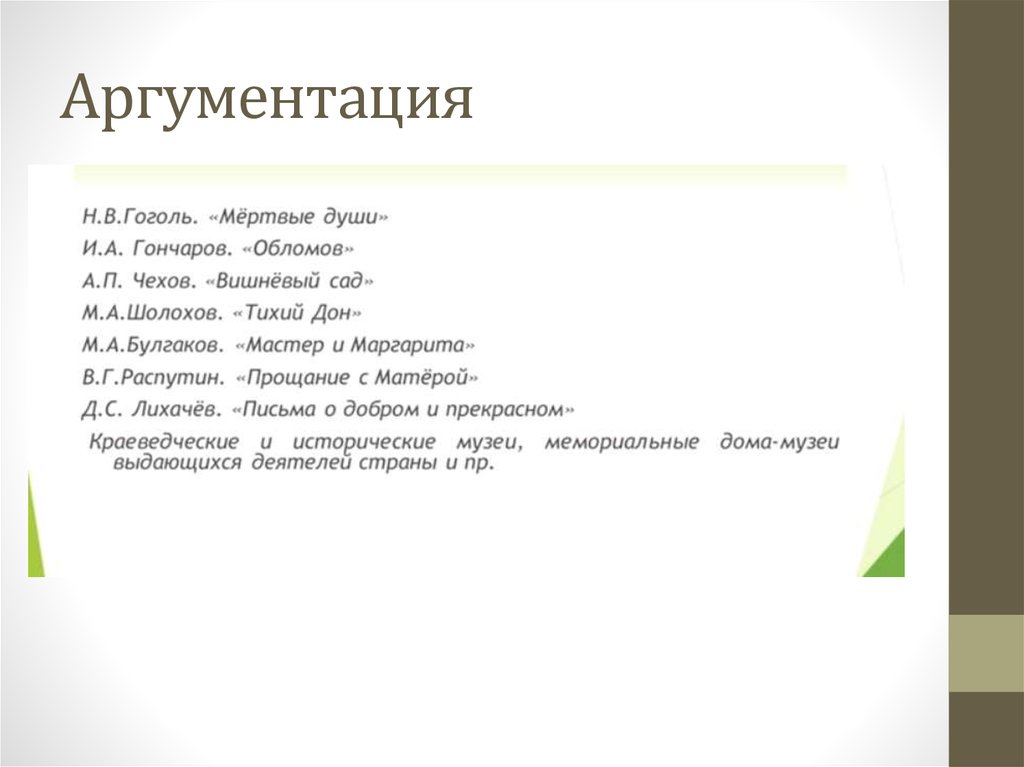 Аргументация

Н.В.Гоголь. «Мёртвые души»
И.А. Гончаров. «Обломов»
А.П. Чехов. «Вишнёвый сад»
М.А.Шолохов. «Тихий Дон»
М.А.Булгаков. «Мастер и Маргарита»
В.Г.Распутин. «Прощание с Матёрой»
Д.С. Лихачёв. «Письма о добром и прекрасном»
Краеведческие и исторические музеи, мемориальные дома-музеи выдающихся деятелей страны и пр.